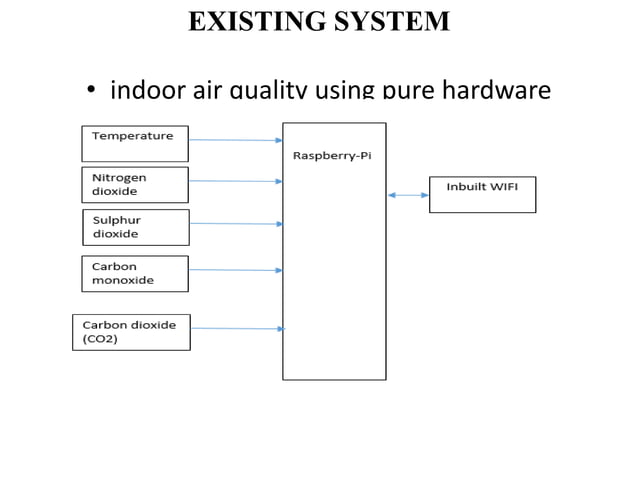 EXISTING SYSTEM

• indoor air quality using pure hardware

Temperature

Nitrogen dioxide

Sulphur dioxide

Carbon monoxide

Carbon dioxide (CO2)

Raspberry-Pi

Inbuilt WIFI